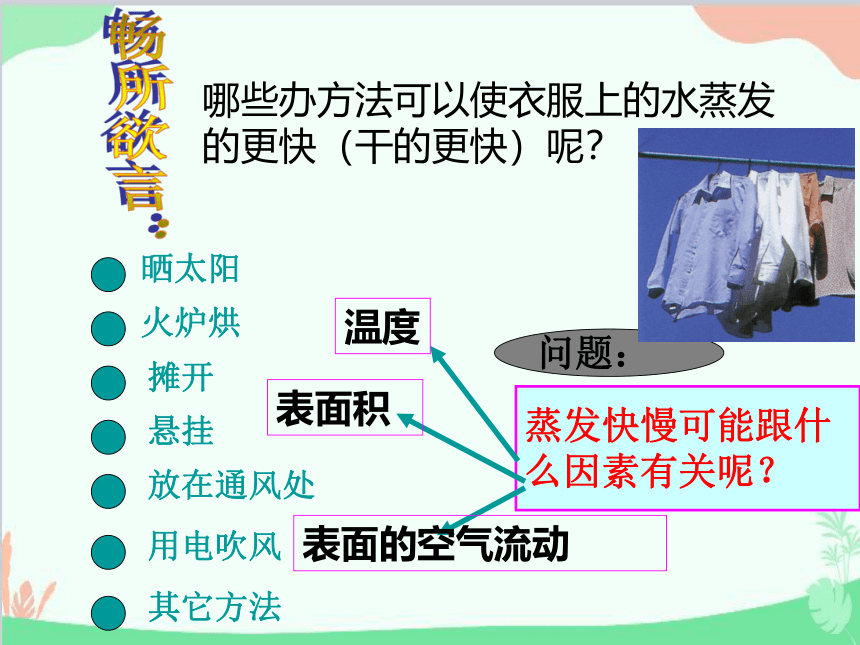 畅所欲言：

哪些办方法可以使衣服上的水蒸发的更快（干的更快）呢？

晒太阳

火炉烘

摊开

悬挂

放在通风处

用电吹风

其它方法

温度

表面积

表面的空气流动

问题：

蒸发快慢可能跟什么因素有关呢？